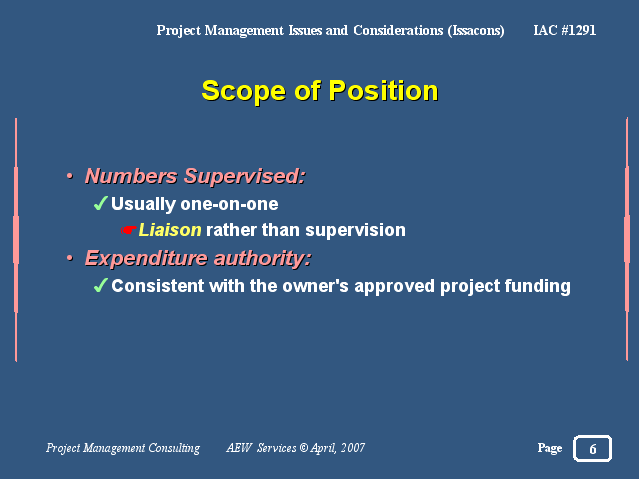 Project Management Issues and Considerations (Issacons) IAC #1291

Scope of Position

• Numbers Supervised:
✓ Usually one-on-one
☛ Liaison rather than supervision
• Expenditure authority:
✓ Consistent with the owner's approved project funding

Project Management Consulting AEW Services © April, 2007

Page 6